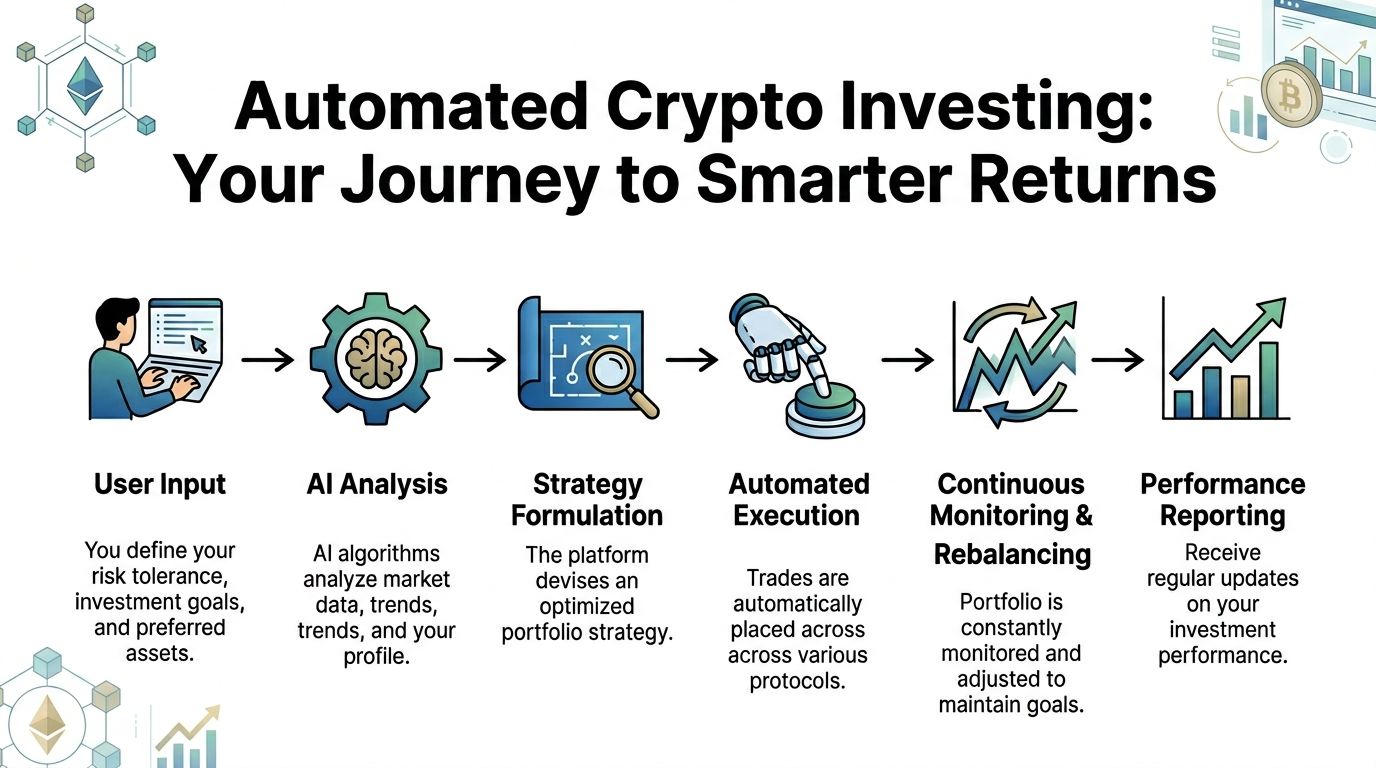 Automated Crypto Investing: Your Journey to Smarter Returns

User Input

You define your risk tolerance, investment goals, and preferred assets.

AI Analysis

AI algorithms analyze market data, trends, trends, and your profile.

Strategy Formulation

The platform devises an optimized portfolio strategy.

Automated Execution

Trades are automatically placed across across various protocols.

Continuous Monitoring & Rebalancing

Portfolio is constantly monitored and adjusted to maintain goals.

Performance Reporting

Receive regular updates on your investment performance.